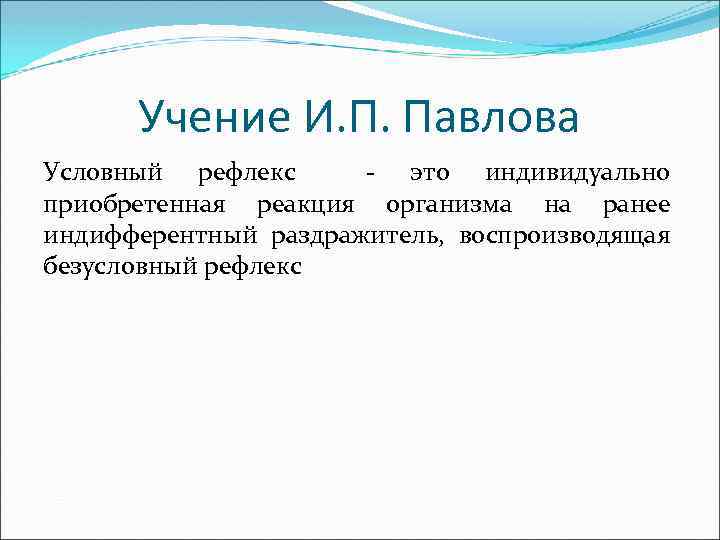 Учение И.П. Павлова

Условный рефлекс - это индивидуально приобретенная реакция организма на ранее индифферентный раздражитель, воспроизводящая безусловный рефлекс